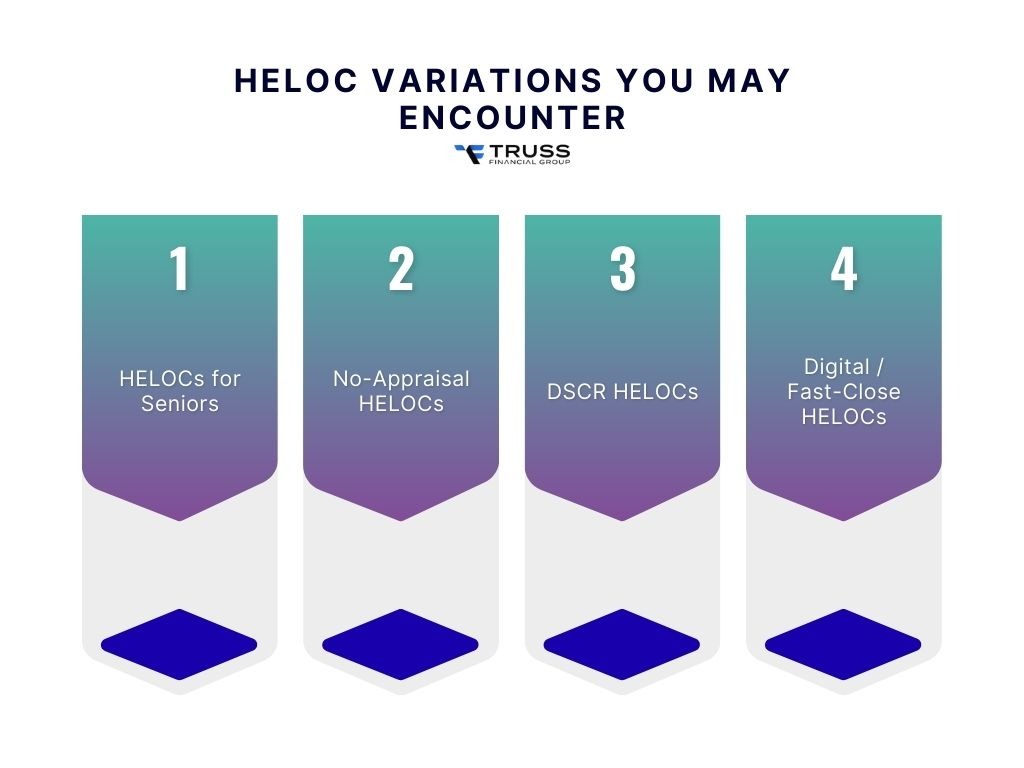 HELOC VARIATIONS YOU MAY ENCOUNTER

TRUSS
FINANCIAL GROUP

1

HELOCs for Seniors

2

No-Appraisal HELOCs

3

DSCR HELOCs

4

Digital / Fast-Close HELOCs